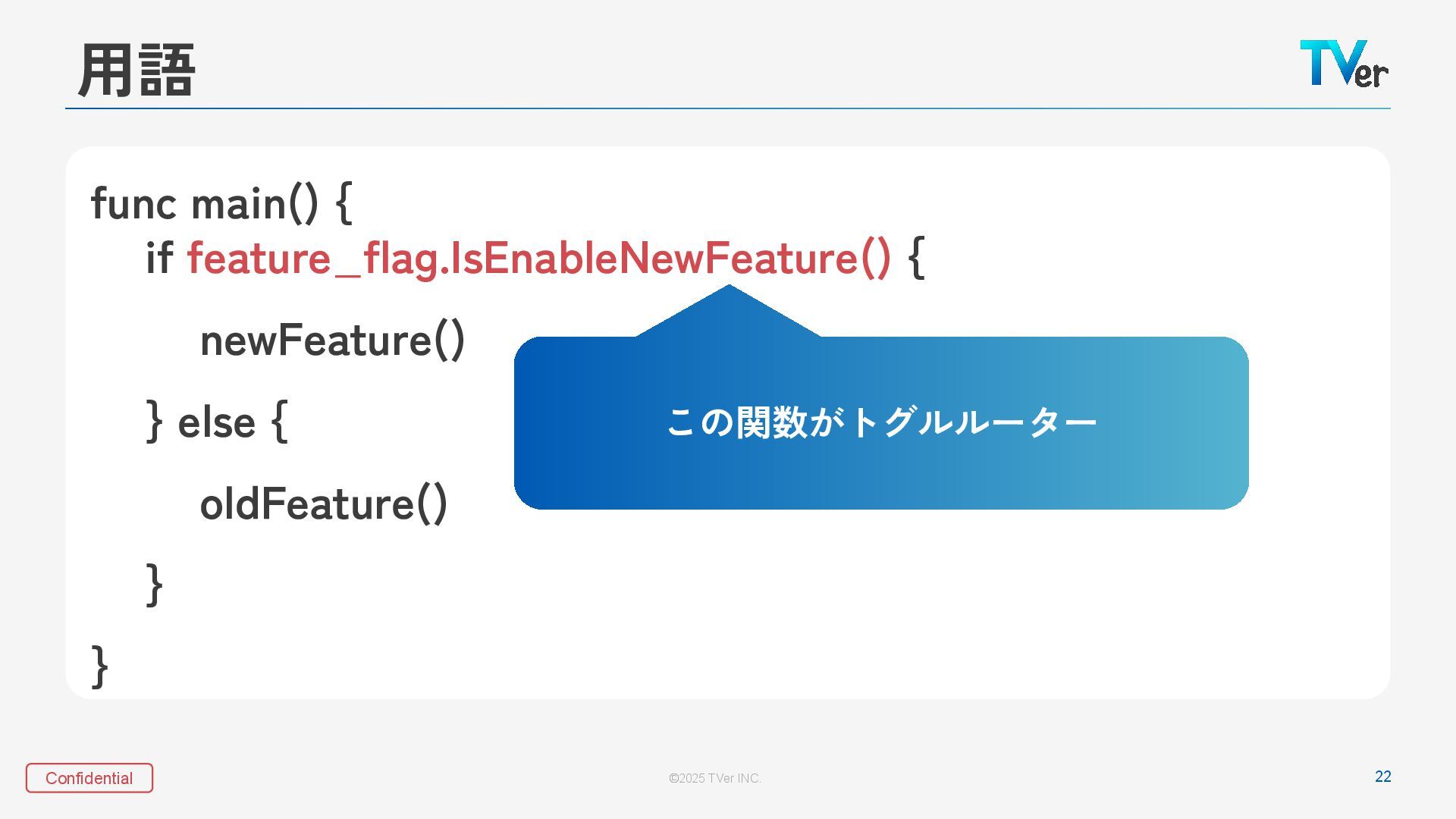 用語

TVer

func main() {
if feature_flag.IsEnableNewFeature() {
newFeature()
} else {
oldFeature()
}
}

この関数がトグルルーター

Confidential

©2025 TVer INC.

22